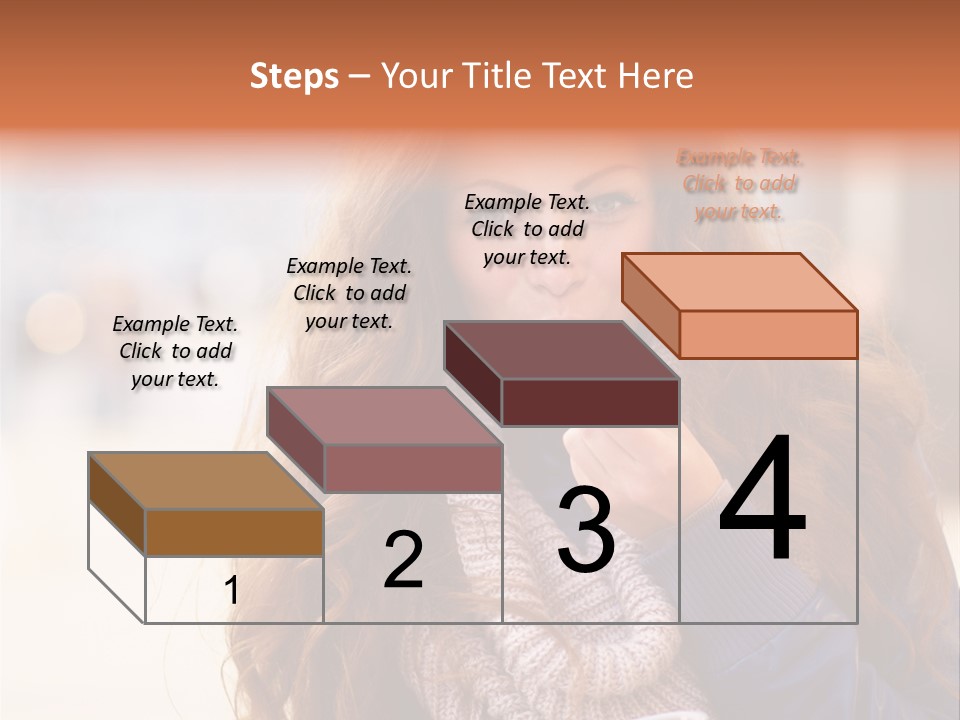 Steps – Your Title Text Here

Example Text. Click to add your text.

Example Text. Click to add your text.

Example Text. Click to add your text.

Example Text. Click to add your text.

1

2

3

4